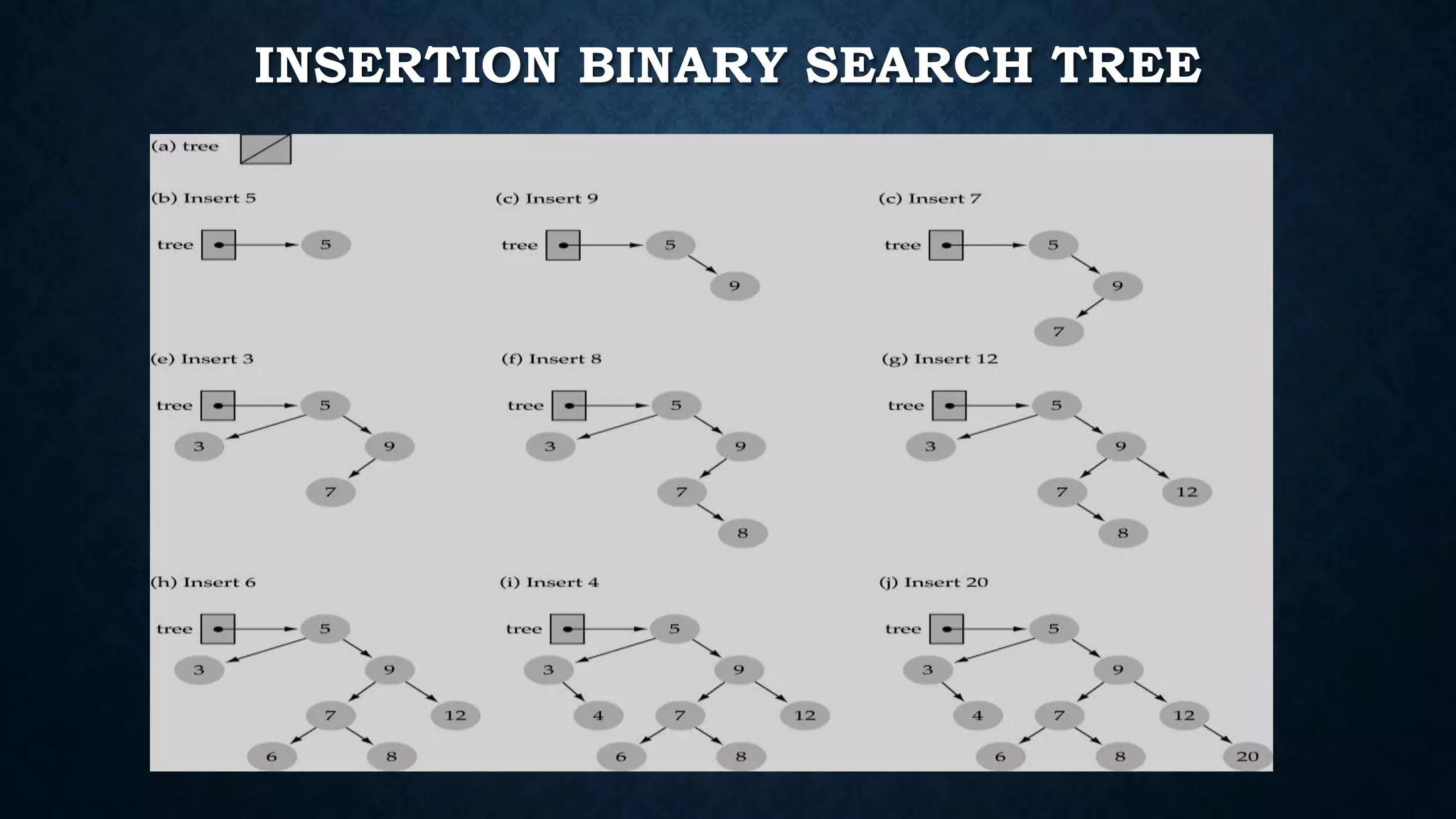 INSERTION BINARY SEARCH TREE

(a) tree

(b) Insert 5

tree 5

(c) Insert 9

tree 5 9

(c) Insert 7

tree 5 9 7

(e) Insert 3

tree 5 3 9 7

(f) Insert 8

tree 5 3 9 7 8

(g) Insert 12

tree 5 3 9 7 12 8

(h) Insert 6

tree 5 3 9 7 12 6 8

(i) Insert 4

tree 5 3 9 4 7 12 6 8

(j) Insert 20

tree 5 3 9 4 7 12 6 8 20